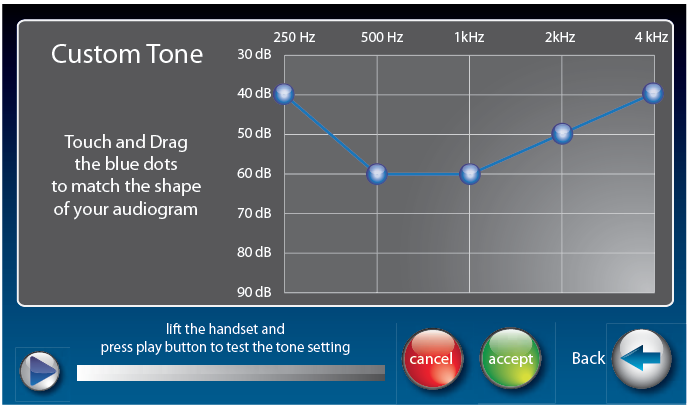 Custom Tone

Touch and Drag the blue dots to match the shape of your audiogram

250 Hz
500 Hz
1kHz
2kHz
4 kHz

30 dB
40 dB
50 dB
60 dB
70 dB
80 dB
90 dB

lift the handset and press play button to test the tone setting

cancel
accept
Back